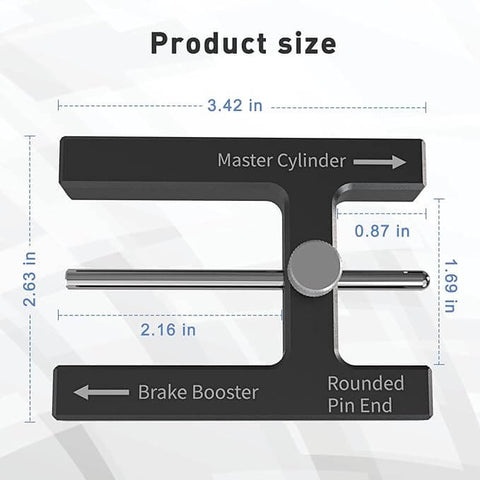 Product size

3.42 in

Master Cylinder

2.63 in

0.87 in

1.69 in

2.16 in

Brake Booster

Rounded Pin End